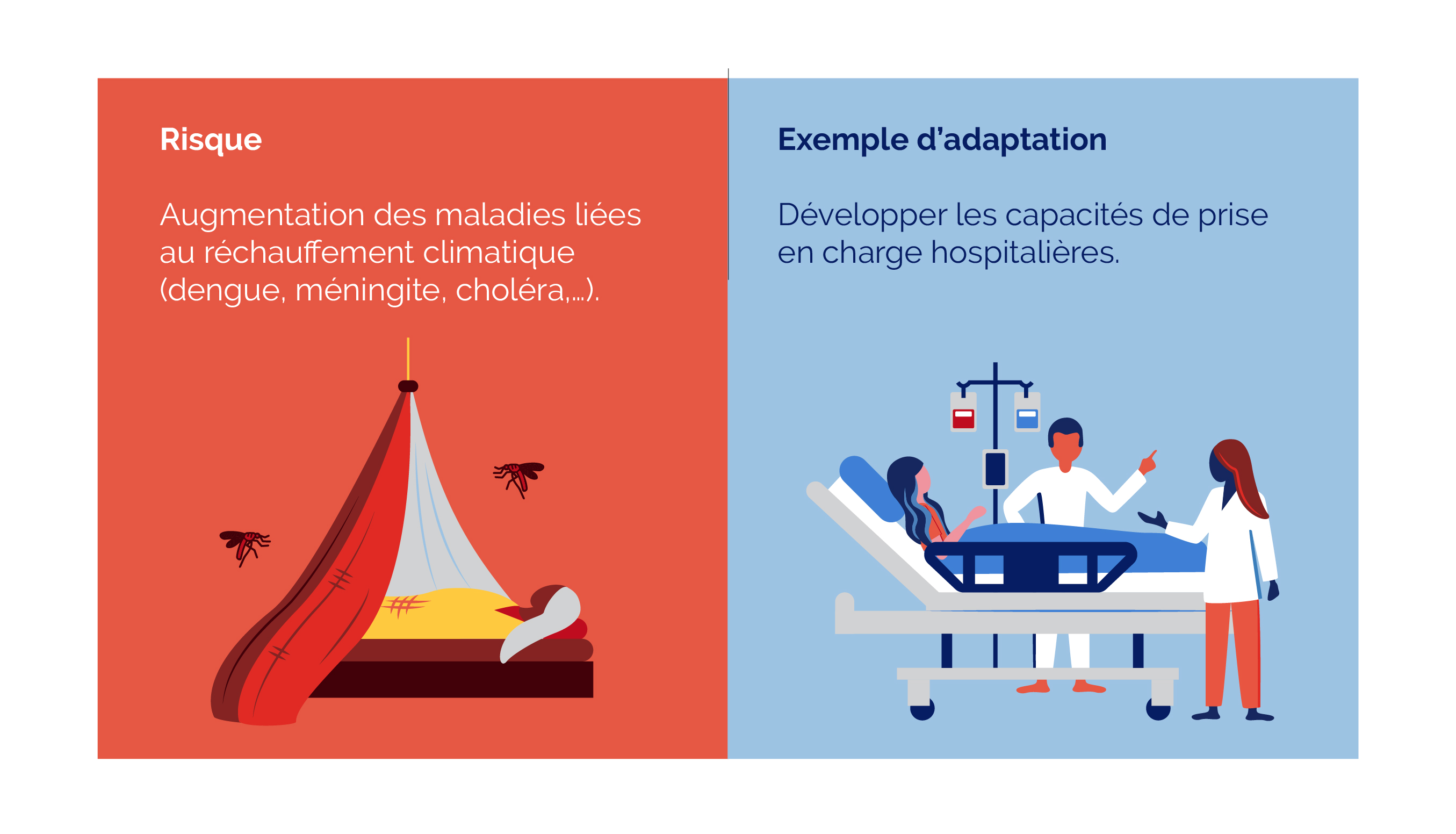 Risque

Augmentation des maladies liées au réchauffement climatique (dengue, méningite, choléra,...).

Exemple d'adaptation

Développer les capacités de prise en charge hospitalières.